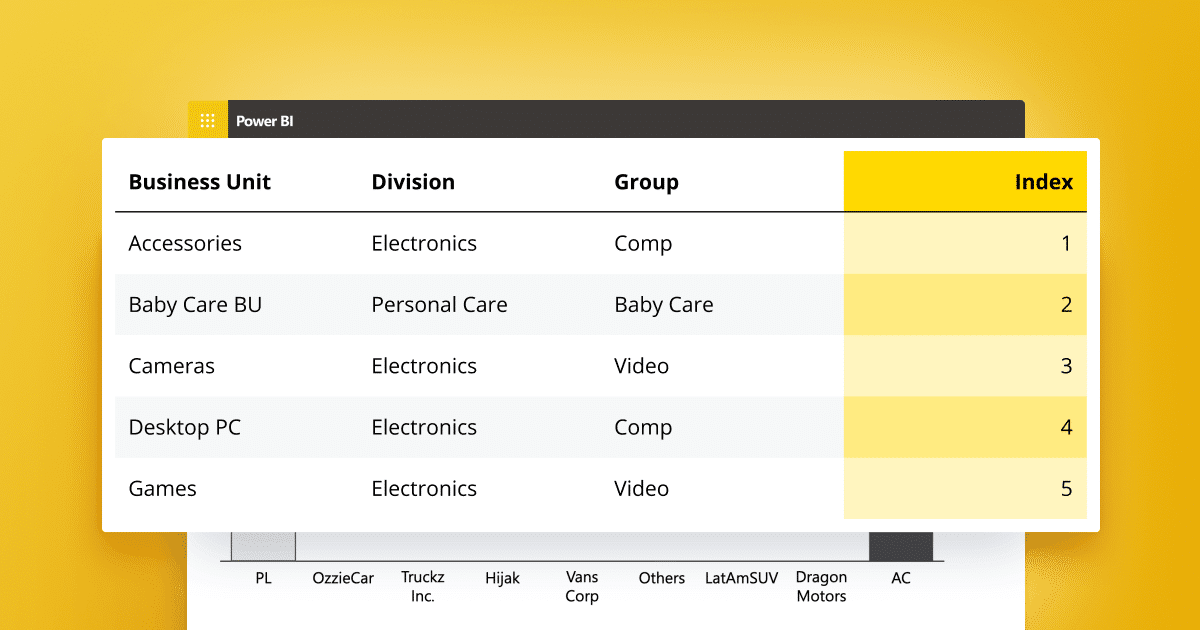 Power BI

| Business Unit | Division | Group | Index |
|---|---|---|---|
| Accessories | Electronics | Comp | 1 |
| Baby Care BU | Personal Care | Baby Care | 2 |
| Cameras | Electronics | Video | 3 |
| Desktop PC | Electronics | Comp | 4 |
| Games | Electronics | Video | 5 |

PL OzzieCar Truckz Inc. Hijak Vans Corp Others LatAmSUV Dragon Motors AC